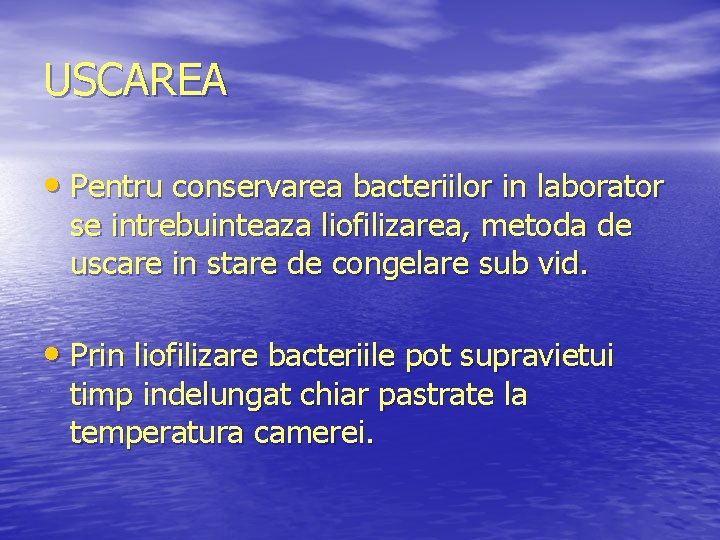 USCAREA

• Pentru conservarea bacteriilor in laborator se intrebuinteaza liofilizarea, metoda de uscare in stare de congelare sub vid.

• Prin liofilizare bacteriile pot supravietui timp indelungat chiar pastrate la temperatura camerei.